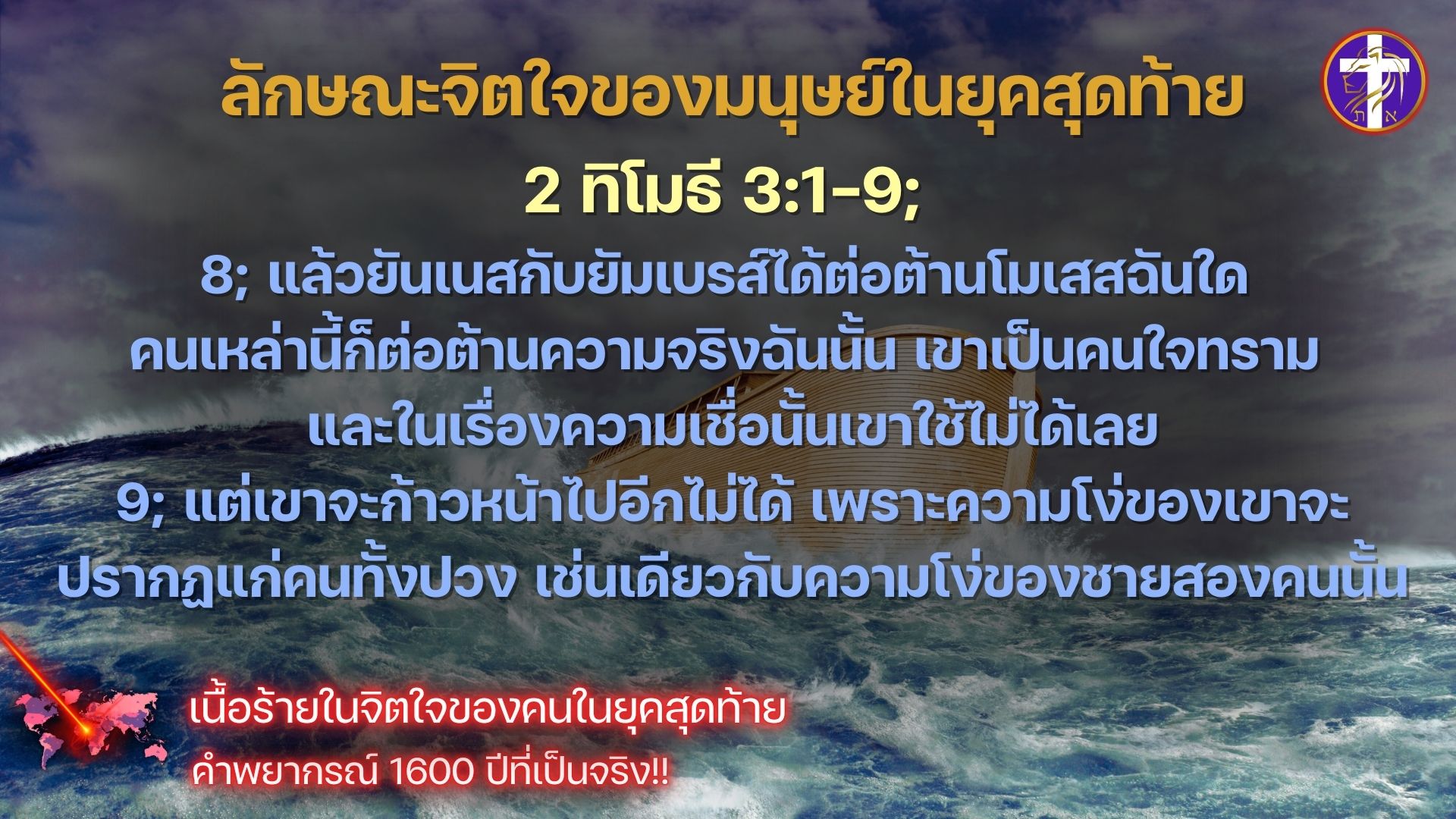 ลักษณะจิตใจของมนุษย์ในยุคสุดท้าย

2 ทิโมธี 3:1-9;

8; แล้วยันเนสกับยัมเบรส์ได้ต่อต้านโมเสสฉันใด คนเหล่านี้ก็ต่อต้านความจริงฉันนั้น เขาเป็นคนใจทราม และในเรื่องความเชื่อนั้นเขาใช้ไม่ได้เลย
9; แต่เขาจะก้าวหน้าไปอีกไม่ได้ เพราะความโง่ของเขาจะปรากฏแก่คนทั้งปวง เช่นเดียวกับความโง่ของชายสองคนนั้น

เนื้อร้ายในจิตใจของคนในยุคสุดท้าย
คำพยากรณ์ 1600 ปีที่เป็นจริง!!